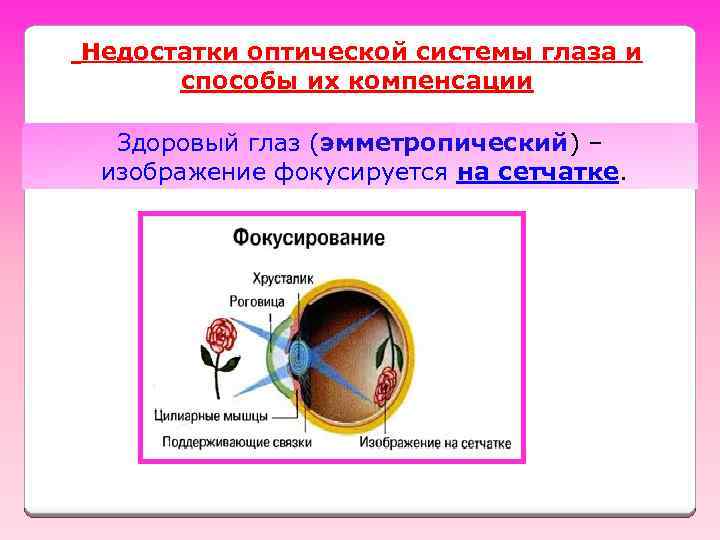 Недостатки оптической системы глаза и способы их компенсации

Здоровый глаз (эмметропический) – изображение фокусируется на сетчатке.

Фокусирование

Хрусталик

Роговица

Цилиарные мышцы

Поддерживающие связки

Изображение на сетчатке